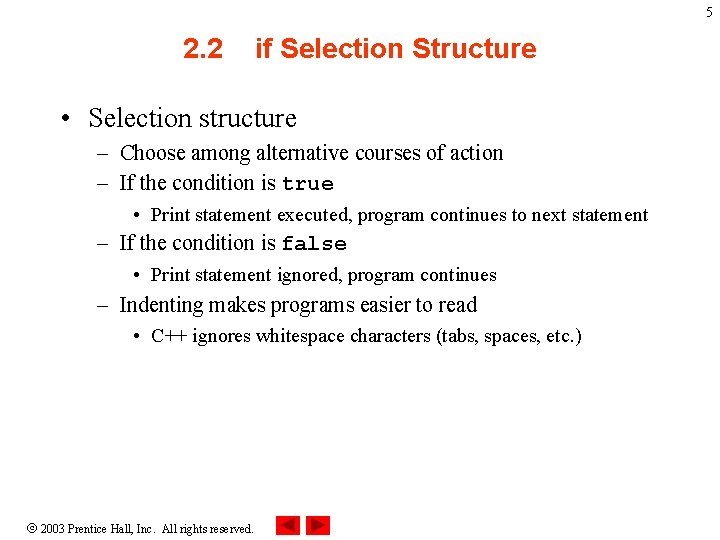 5

2.2 if Selection Structure

• Selection structure
– Choose among alternative courses of action
– If the condition is true
• Print statement executed, program continues to next statement
– If the condition is false
• Print statement ignored, program continues
– Indenting makes programs easier to read
• C++ ignores whitespace characters (tabs, spaces, etc.)

© 2003 Prentice Hall, Inc. All rights reserved.